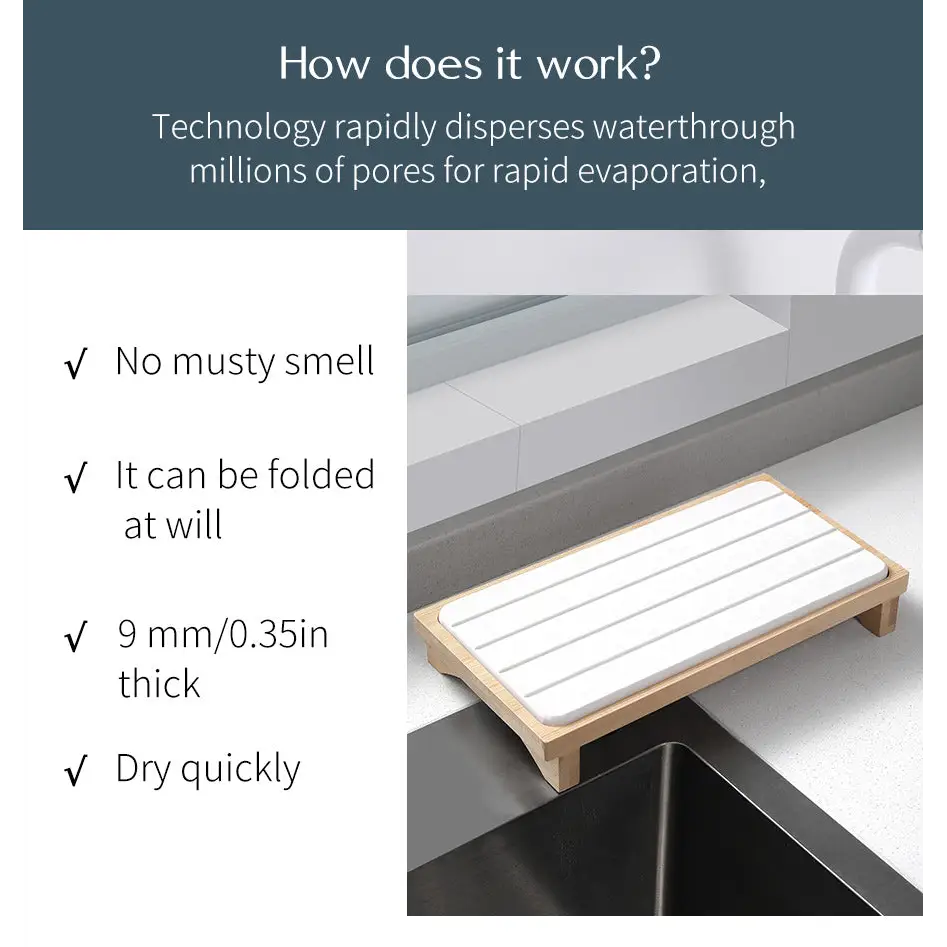 How does it work?

Technology rapidly disperses waterthrough millions of pores for rapid evaporation,

√ No musty smell

√ It can be folded at will

√ 9 mm/0.35in thick

√ Dry quickly